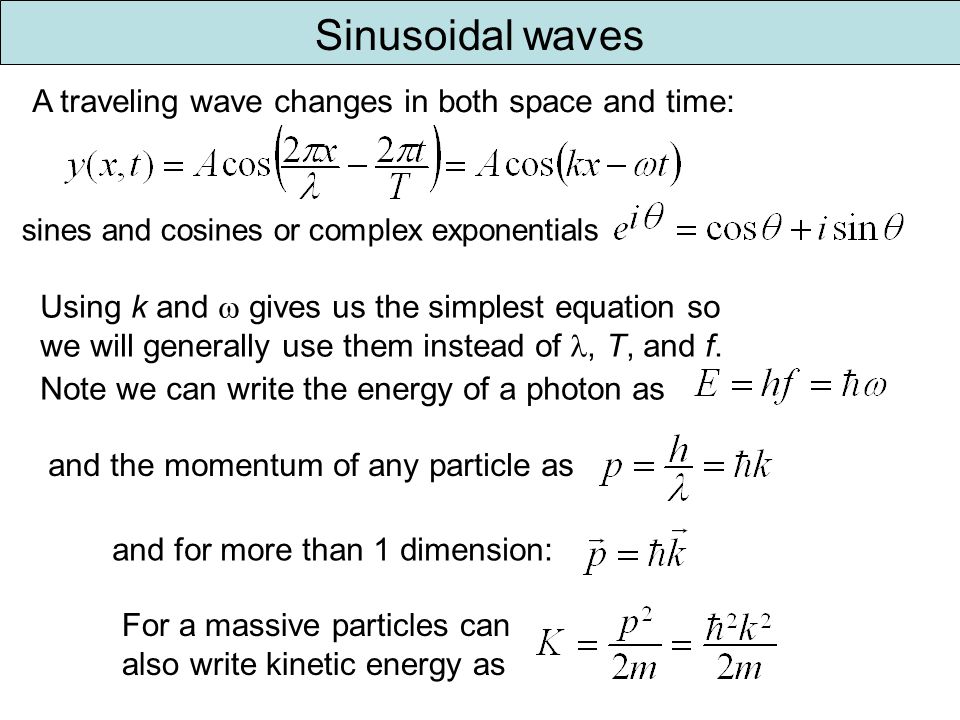 Sinusoidal waves

A traveling wave changes in both space and time:

$y(x,t) = A\cos\left(\frac{2\pi x}{\lambda} - \frac{2\pi t}{T}\right) = A\cos(kx - \omega t)$

sines and cosines or complex exponentials $e^{i\theta} = \cos\theta + i\sin\theta$

Using $k$ and $\omega$ gives us the simplest equation so we will generally use them instead of $\lambda$, $T$, and $f$.

Note we can write the energy of a photon as $E = hf = \hbar\omega$

and the momentum of any particle as $p = \frac{h}{\lambda} = \hbar k$

and for more than 1 dimension: $\vec{p} = \hbar\vec{k}$

For a massive particles can also write kinetic energy as $K = \frac{p^2}{2m} = \frac{\hbar^2 k^2}{2m}$